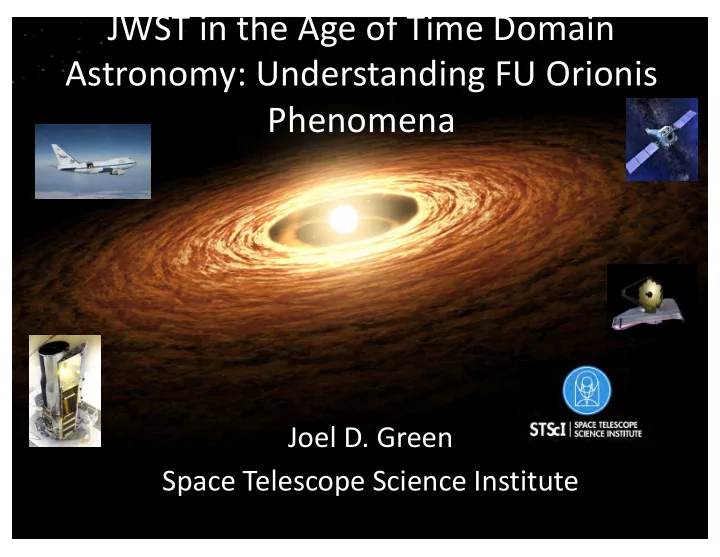 JWST in the Age of Time Domain Astronomy: Understanding FU Orionis Phenomena

STScI | SPACE TELESCOPE SCIENCE INSTITUTE

Joel D. Green
Space Telescope Science Institute